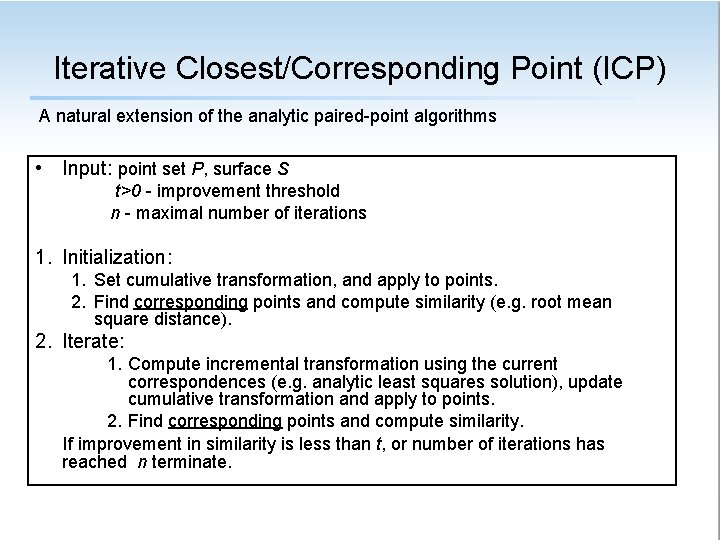 Iterative Closest/Corresponding Point (ICP)

A natural extension of the analytic paired-point algorithms

• Input: point set $P$, surface $S$
$t>0$ - improvement threshold
$n$ - maximal number of iterations

1. Initialization:
1. Set cumulative transformation, and apply to points.
2. Find corresponding points and compute similarity (e.g. root mean square distance).
2. Iterate:
1. Compute incremental transformation using the current correspondences (e.g. analytic least squares solution), update cumulative transformation and apply to points.
2. Find corresponding points and compute similarity.
If improvement in similarity is less than $t$, or number of iterations has reached $n$ terminate.